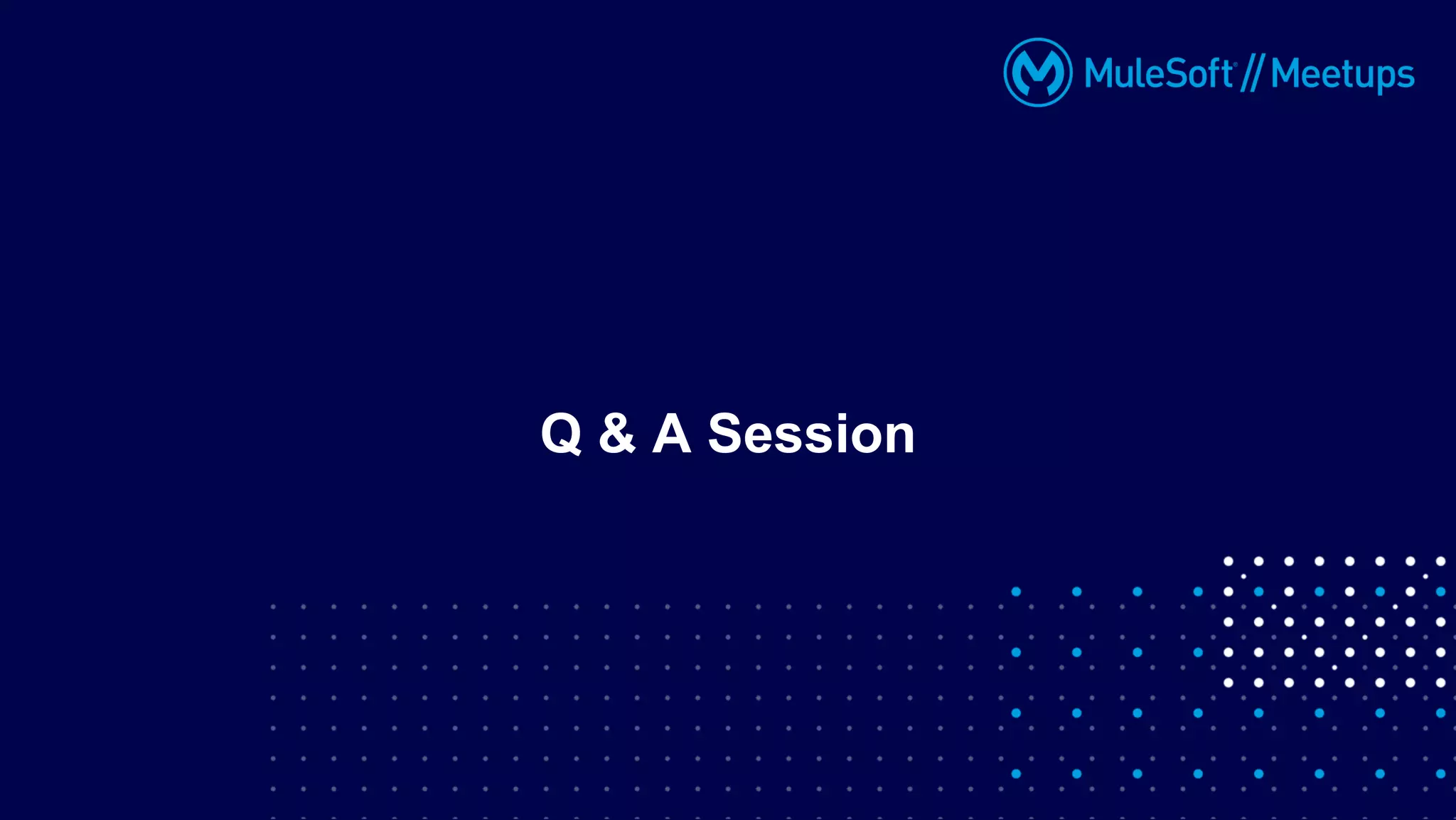 MuleSoft // Meetups

Q & A Session